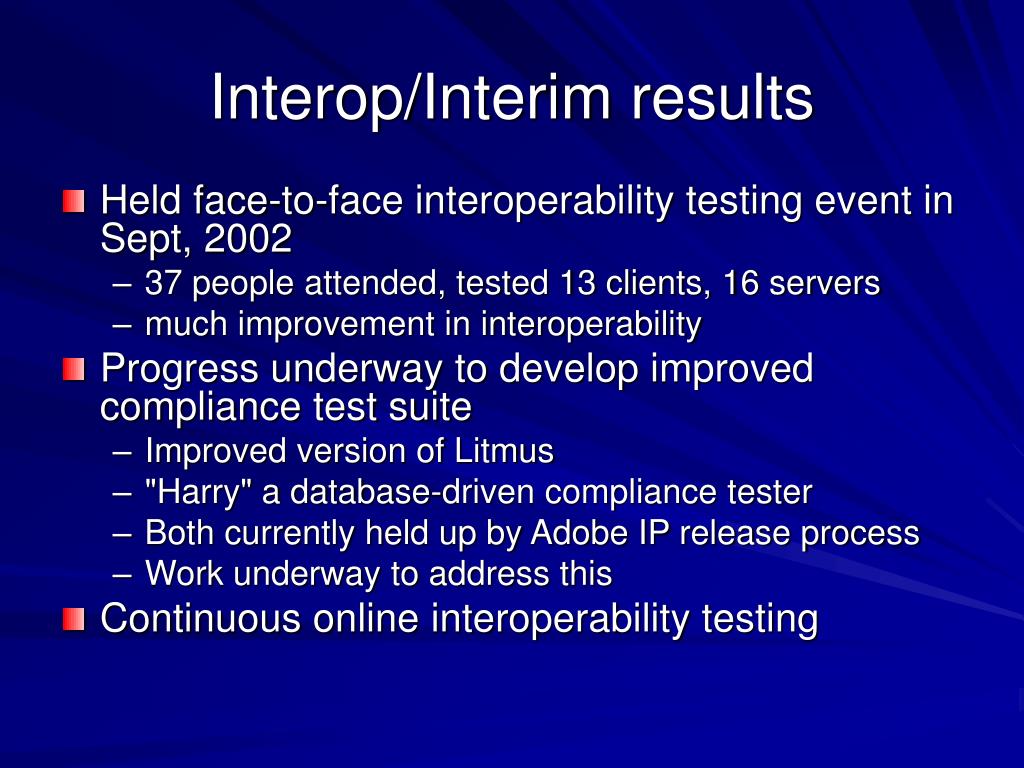 Interop/Interim results

Held face-to-face interoperability testing event in Sept, 2002

– 37 people attended, tested 13 clients, 16 servers
– much improvement in interoperability

Progress underway to develop improved compliance test suite

– Improved version of Litmus
– "Harry" a database-driven compliance tester
– Both currently held up by Adobe IP release process
– Work underway to address this

Continuous online interoperability testing